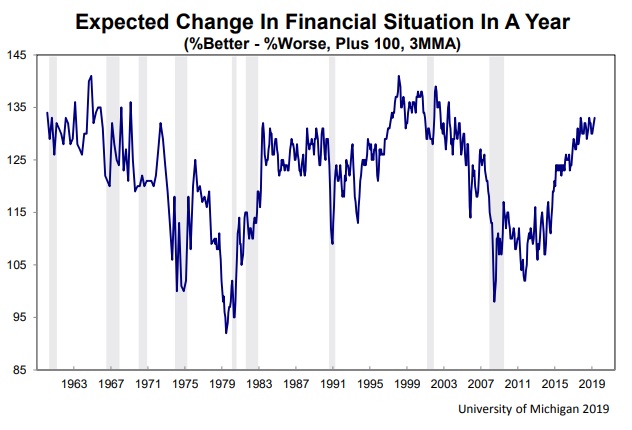 Expected Change In Financial Situation In A Year
(%Better - %Worse, Plus 100, 3MMA)

145
135
125
115
105
95
85

1963 1967 1971 1975 1979 1983 1987 1991 1995 1999 2003 2007 2011 2015 2019

University of Michigan 2019